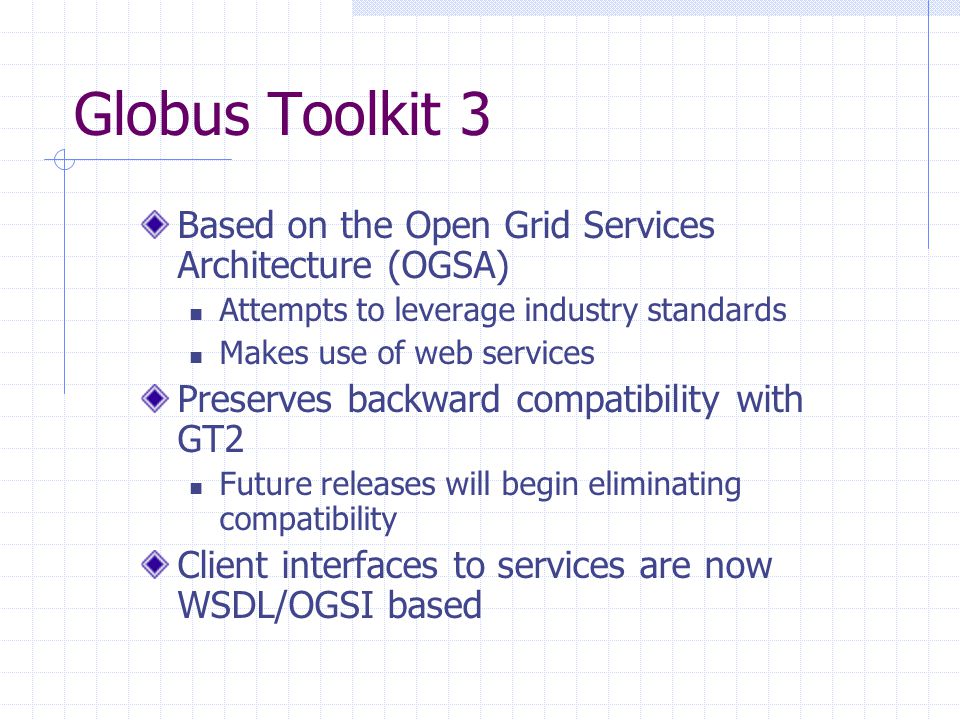 Globus Toolkit 3

Based on the Open Grid Services Architecture (OGSA)

Attempts to leverage industry standards

Makes use of web services

Preserves backward compatibility with GT2

Future releases will begin eliminating compatibility

Client interfaces to services are now WSDL/OGSI based